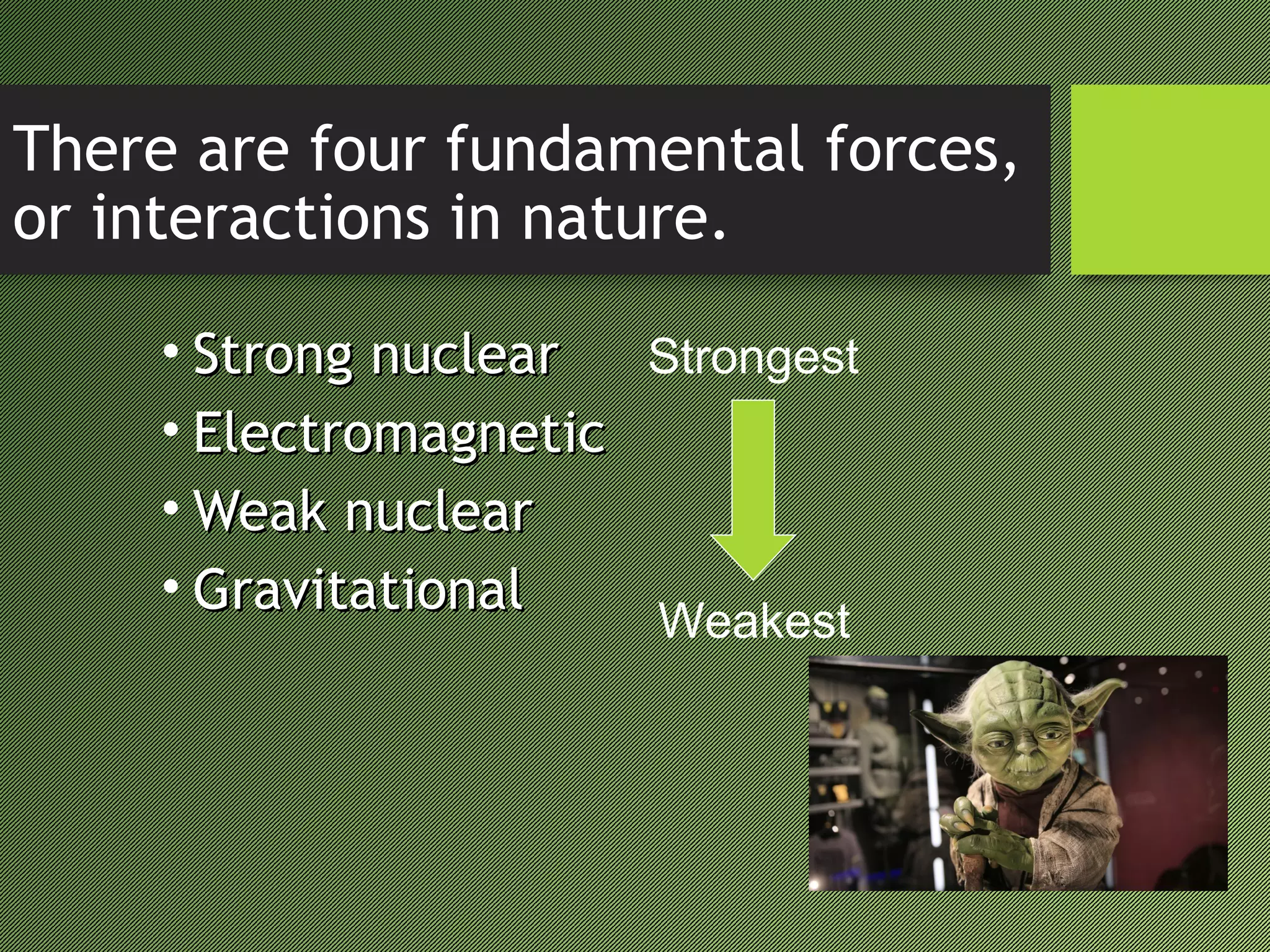 There are four fundamental forces, or interactions in nature.

• Strong nuclear
• Electromagnetic
• Weak nuclear
• Gravitational

Strongest

Weakest